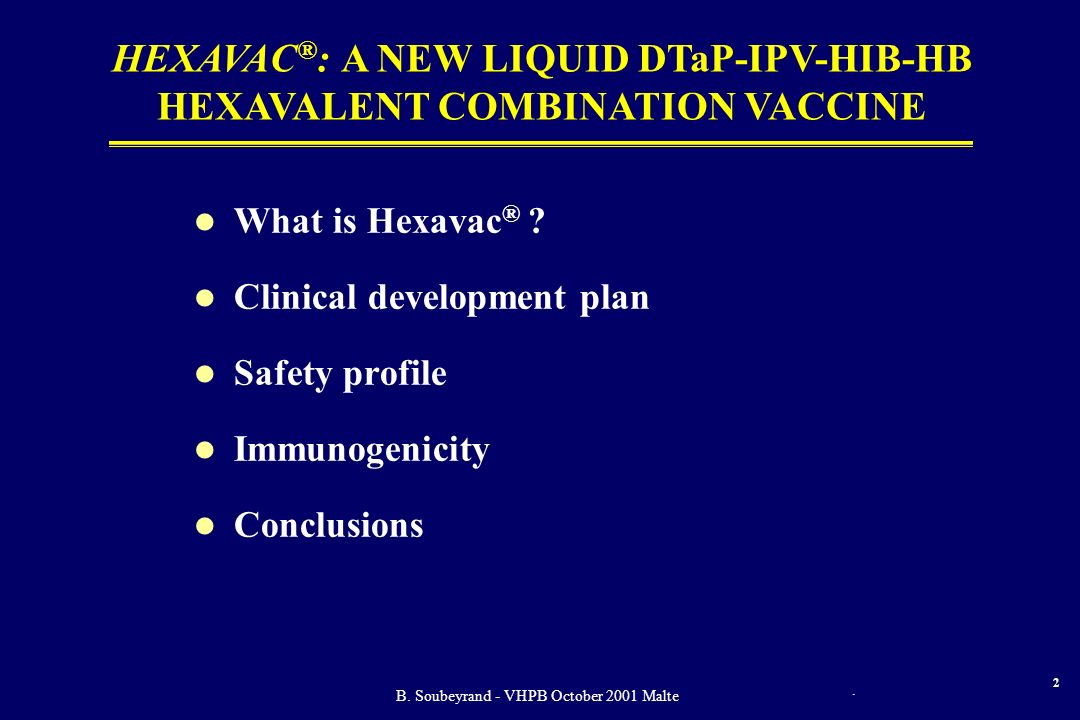 HEXAVAC®: A NEW LIQUID DTaP-IPV-HIB-HB HEXAVALENT COMBINATION VACCINE

- What is Hexavac® ?
- Clinical development plan
- Safety profile
- Immunogenicity
- Conclusions

B. Soubeyrand - VHPB October 2001 Malte

2